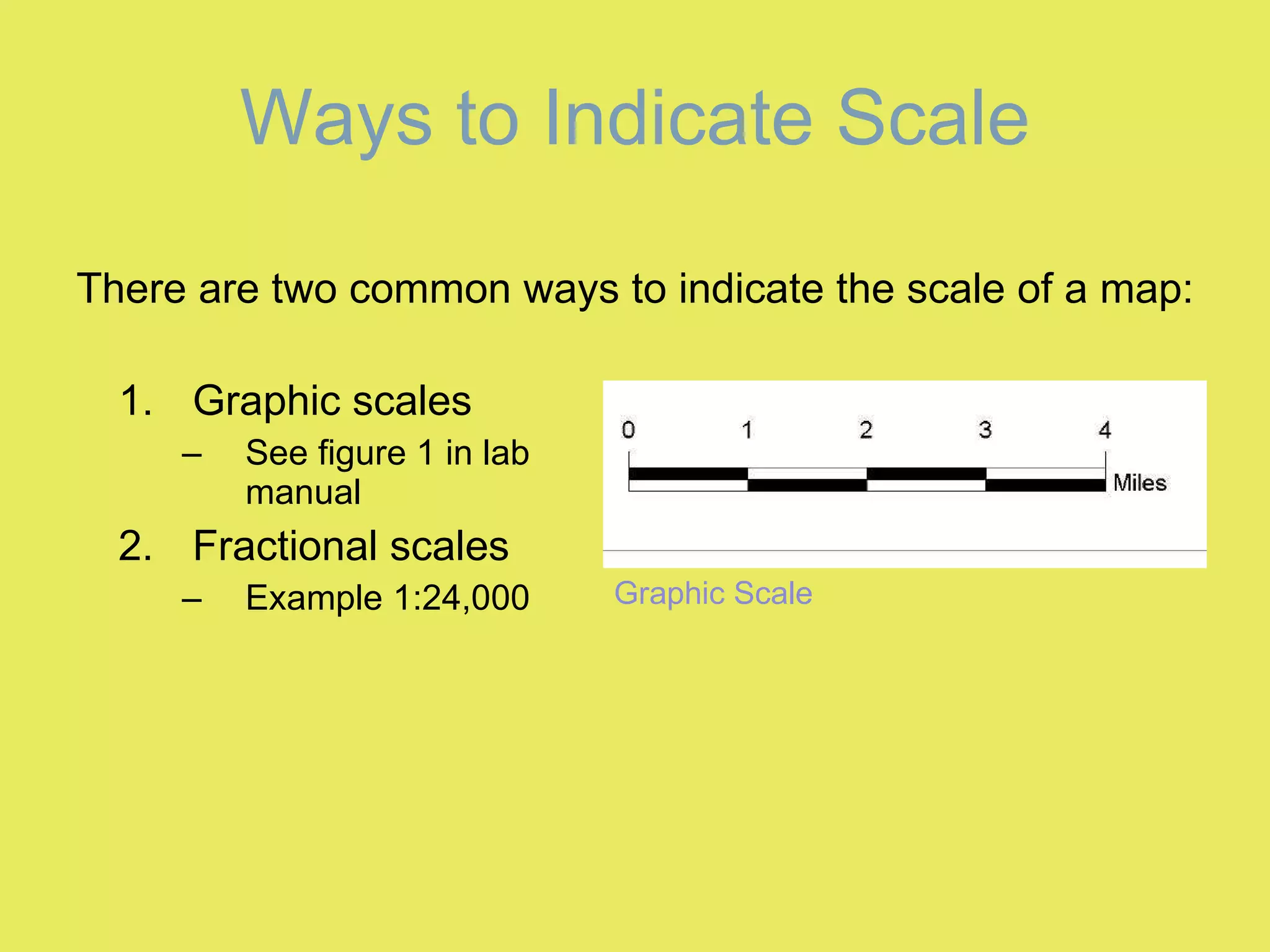 Ways to Indicate Scale

There are two common ways to indicate the scale of a map:

1. Graphic scales
– See figure 1 in lab manual
2. Fractional scales
– Example 1:24,000

0 1 2 3 4
Miles

Graphic Scale